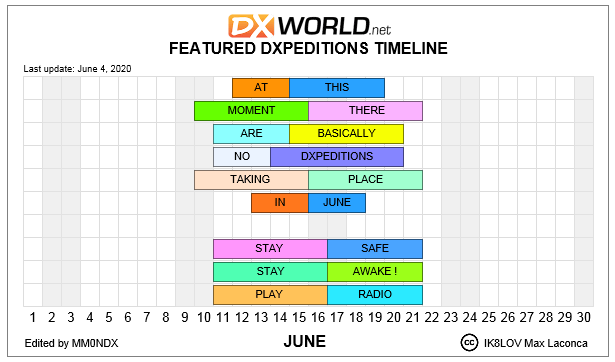 DXWORLD.net
FEATURED DXPEDITIONS TIMELINE

Last update: June 4, 2020

AT THIS
MOMENT THERE
ARE BASICALLY
NO DXPEDITIONS
TAKING PLACE
IN JUNE

STAY SAFE
STAY AWAKE !
PLAY RADIO

1 2 3 4 5 6 7 8 9 10 11 12 13 14 15 16 17 18 19 20 21 22 23 24 25 26 27 28 29 30

Edited by MM0NDX

JUNE

cc IK8LOV Max Laconca